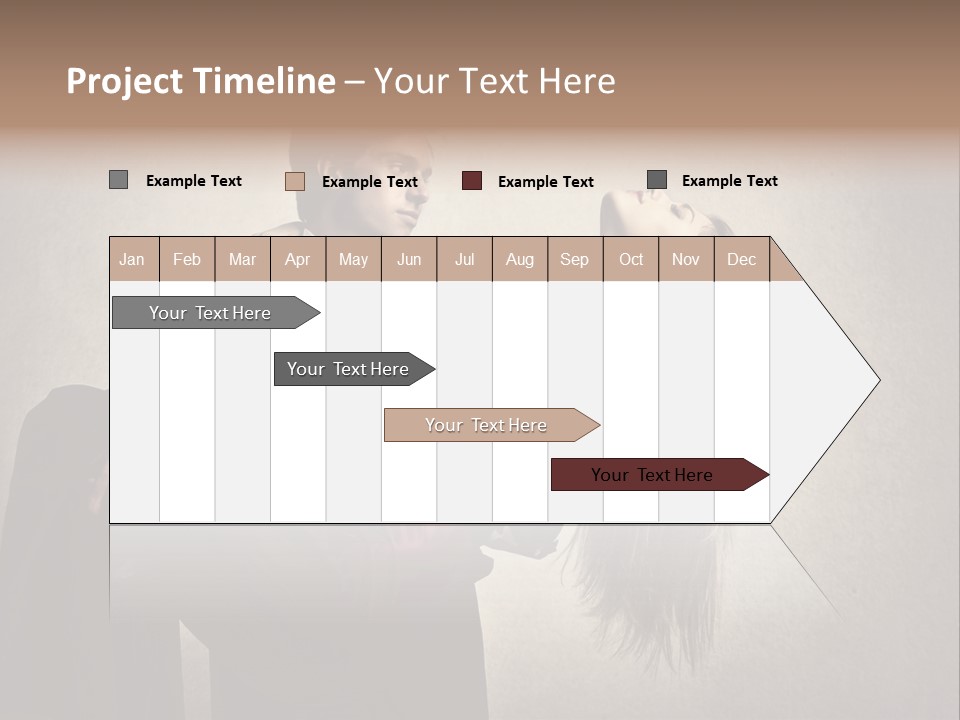 Project Timeline – Your Text Here

Example Text
Example Text
Example Text
Example Text

| Jan | Feb | Mar | Apr | May | Jun | Jul | Aug | Sep | Oct | Nov | Dec |
|---|---|---|---|---|---|---|---|---|---|---|---|

Your Text Here
Your Text Here
Your Text Here
Your Text Here